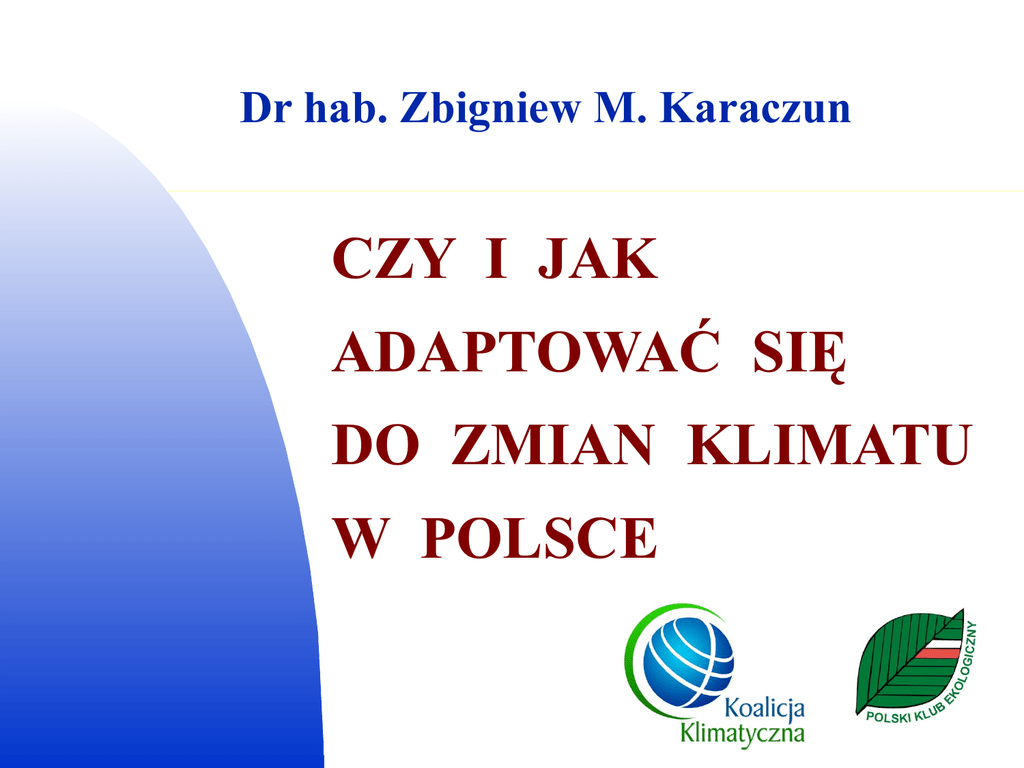 Dr hab. Zbigniew M. Karaczun

CZY I JAK ADAPTOWAĆ SIĘ DO ZMIAN KLIMATU W POLSCE

Koalicja Klimatyczna

POLSKI KLUB EKOLOGICZNY